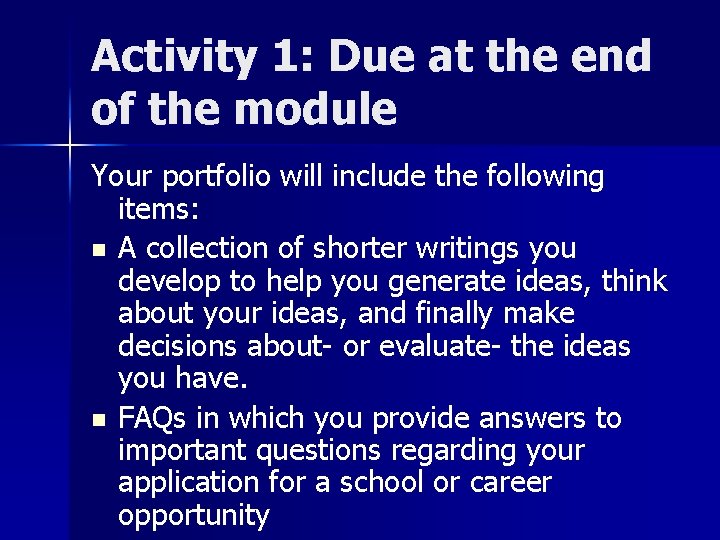 Activity 1: Due at the end of the module

Your portfolio will include the following items:

• A collection of shorter writings you develop to help you generate ideas, think about your ideas, and finally make decisions about- or evaluate- the ideas you have.
• FAQs in which you provide answers to important questions regarding your application for a school or career opportunity